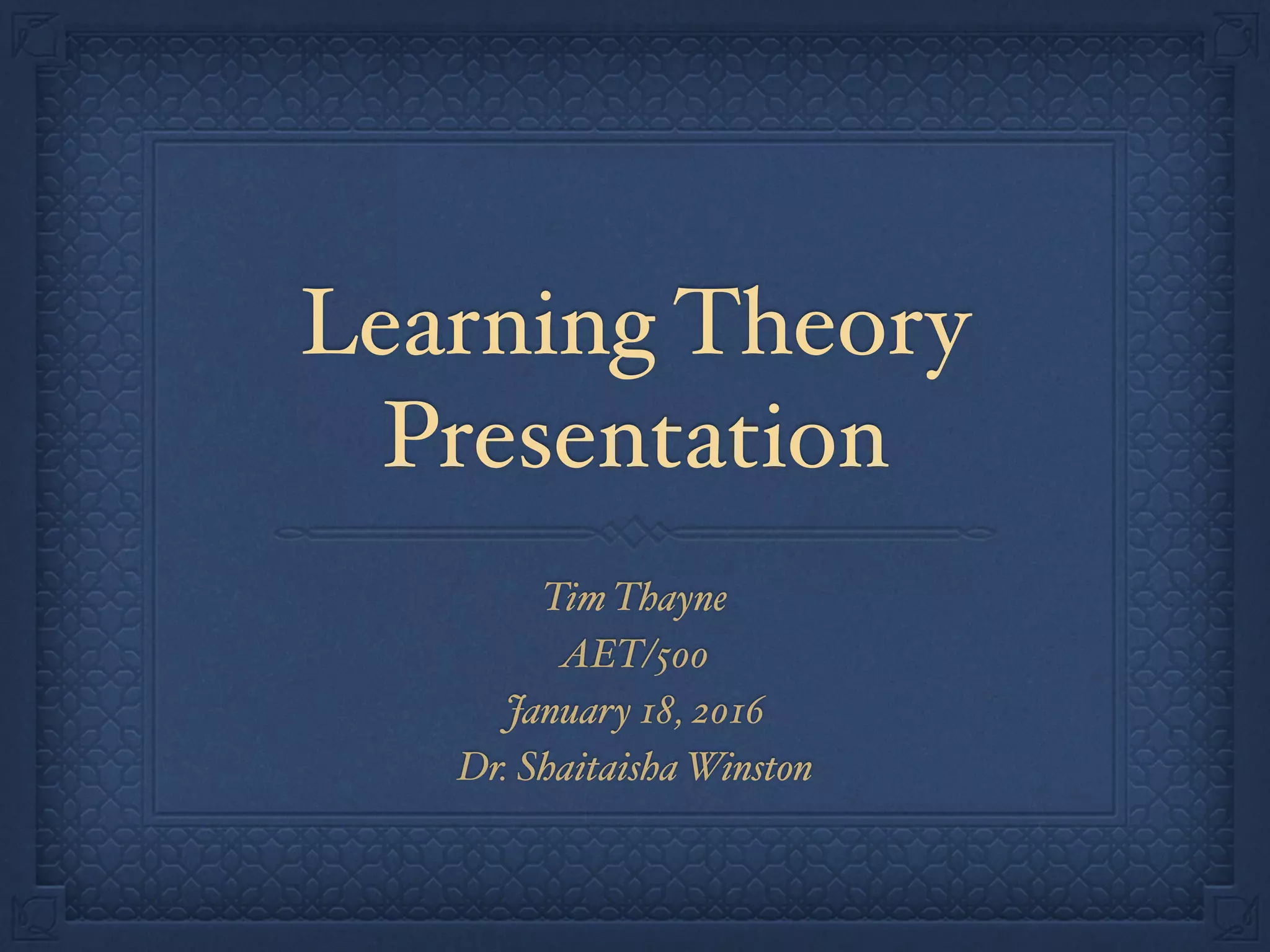 Learning Theory Presentation

Tim Thayne
AET/500
January 18, 2016
Dr. Shaitaisha Winston